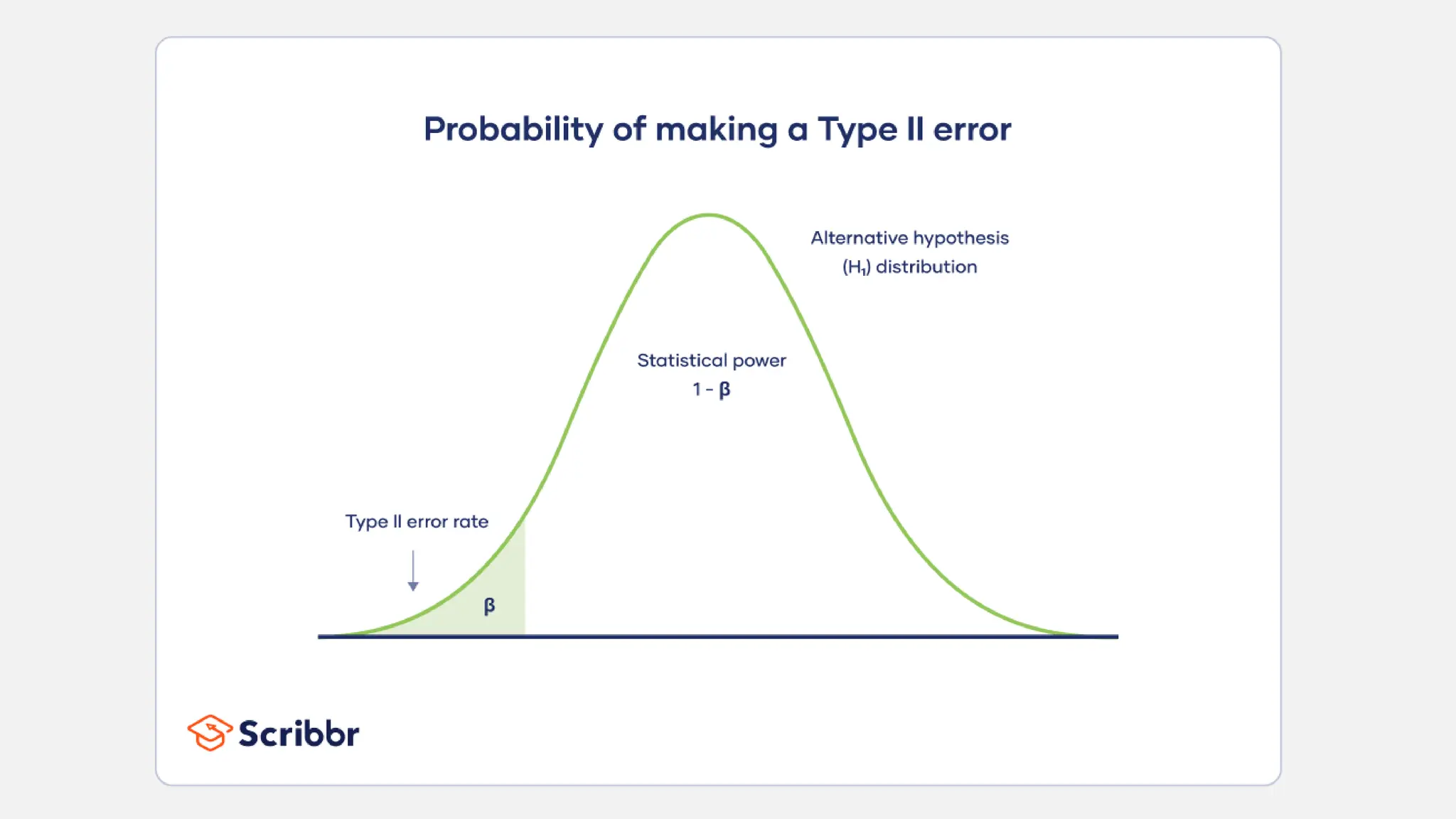 Probability of making a Type II error

Alternative hypothesis ($H_1$) distribution

Statistical power
$1 - \beta$

Type II error rate

$\beta$

Scribbr